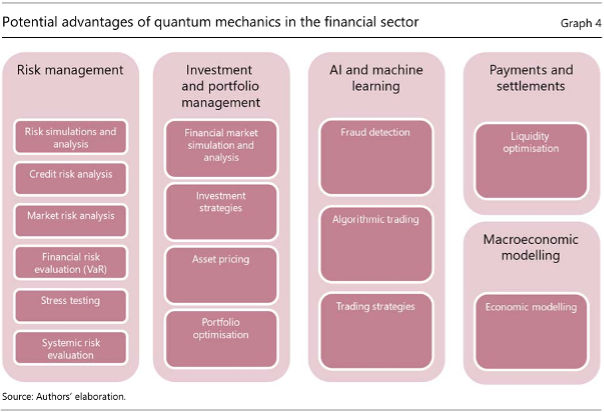 Potential advantages of quantum mechanics in the financial sector

Graph 4

Risk management

Risk simulations and analysis

Credit risk analysis

Market risk analysis

Financial risk evaluation (VaR)

Stress testing

Systemic risk evaluation

Investment and portfolio management

Financial market simulation and analysis

Investment strategies

Asset pricing

Portfolio optimisation

AI and machine learning

Fraud detection

Algorithmic trading

Trading strategies

Payments and settlements

Liquidity optimisation

Macroeconomic modelling

Economic modelling

Source: Authors' elaboration.